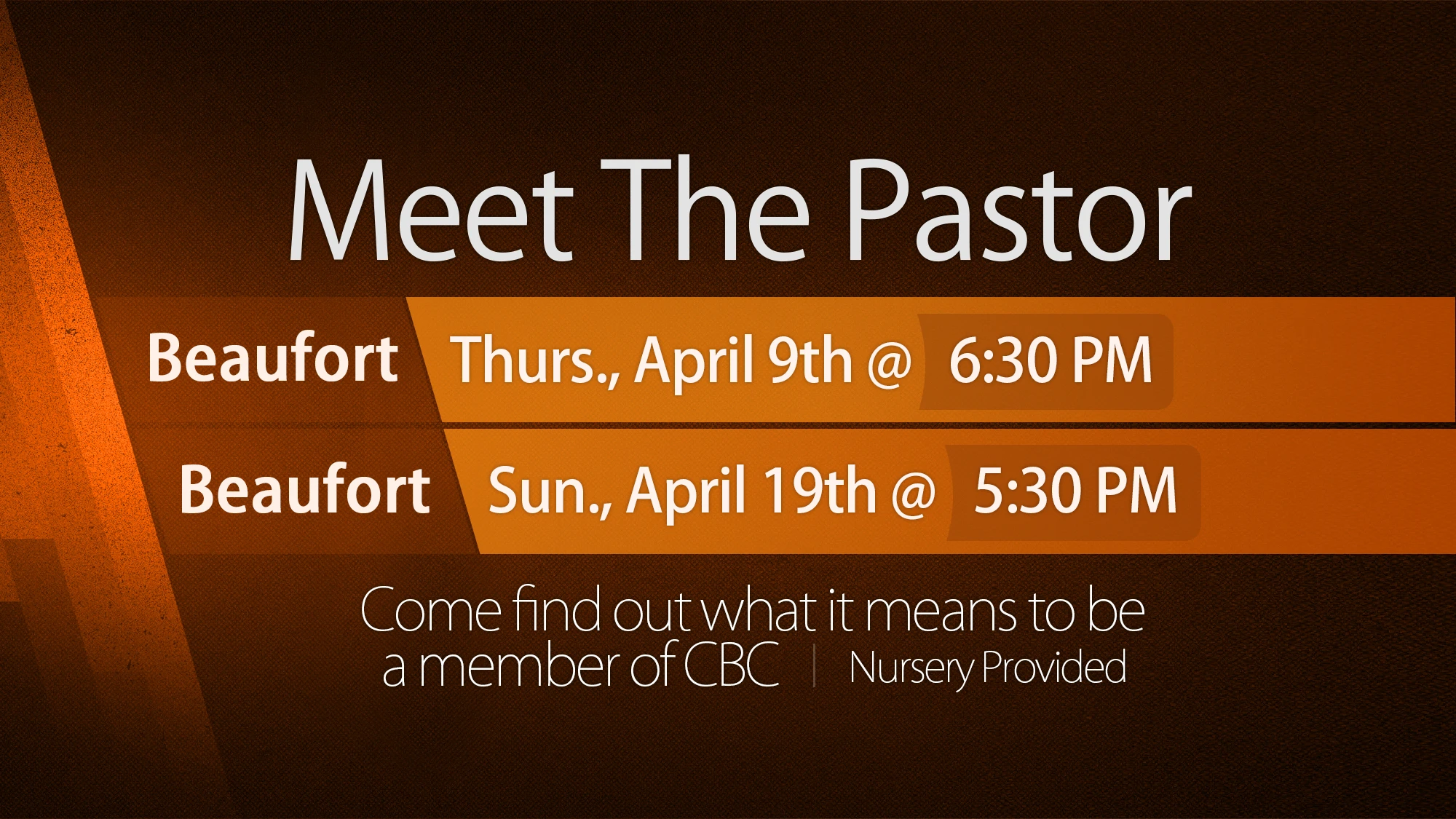 Meet The Pastor

Beaufort Thurs., April 9th @ 6:30 PM

Beaufort Sun., April 19th @ 5:30 PM

Come find out what it means to be a member of CBC | Nursery Provided